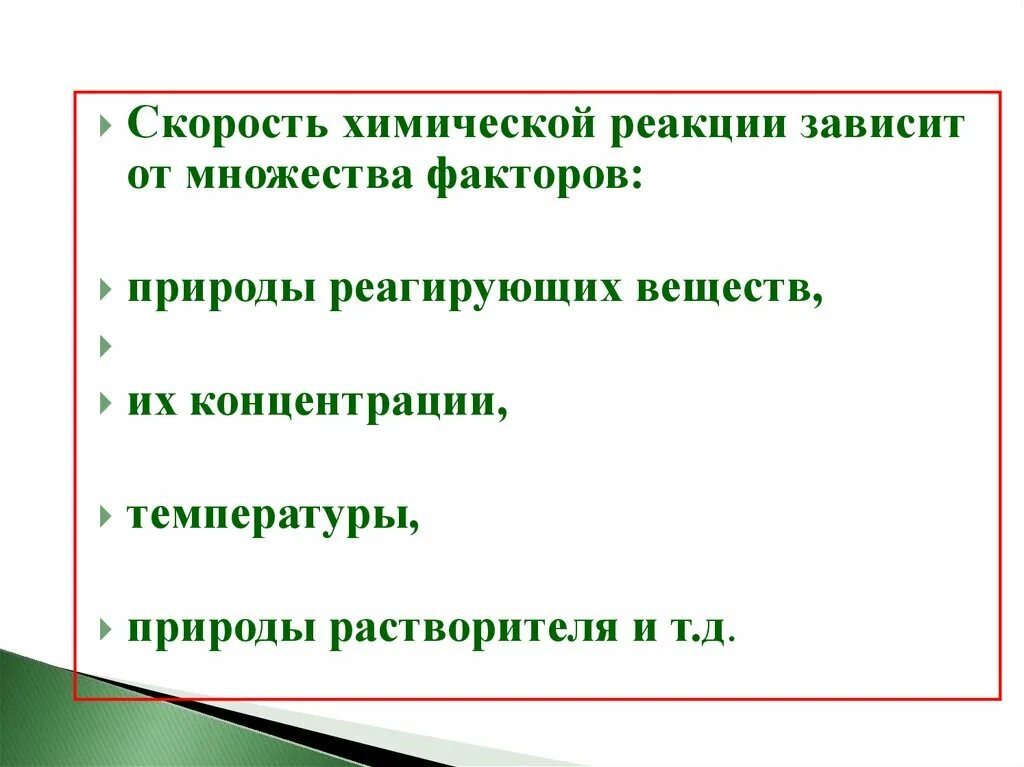 Скорость химической реакции зависит от множества факторов:

природы реагирующих веществ,

их концентрации,

температуры,

природы растворителя и т.д.